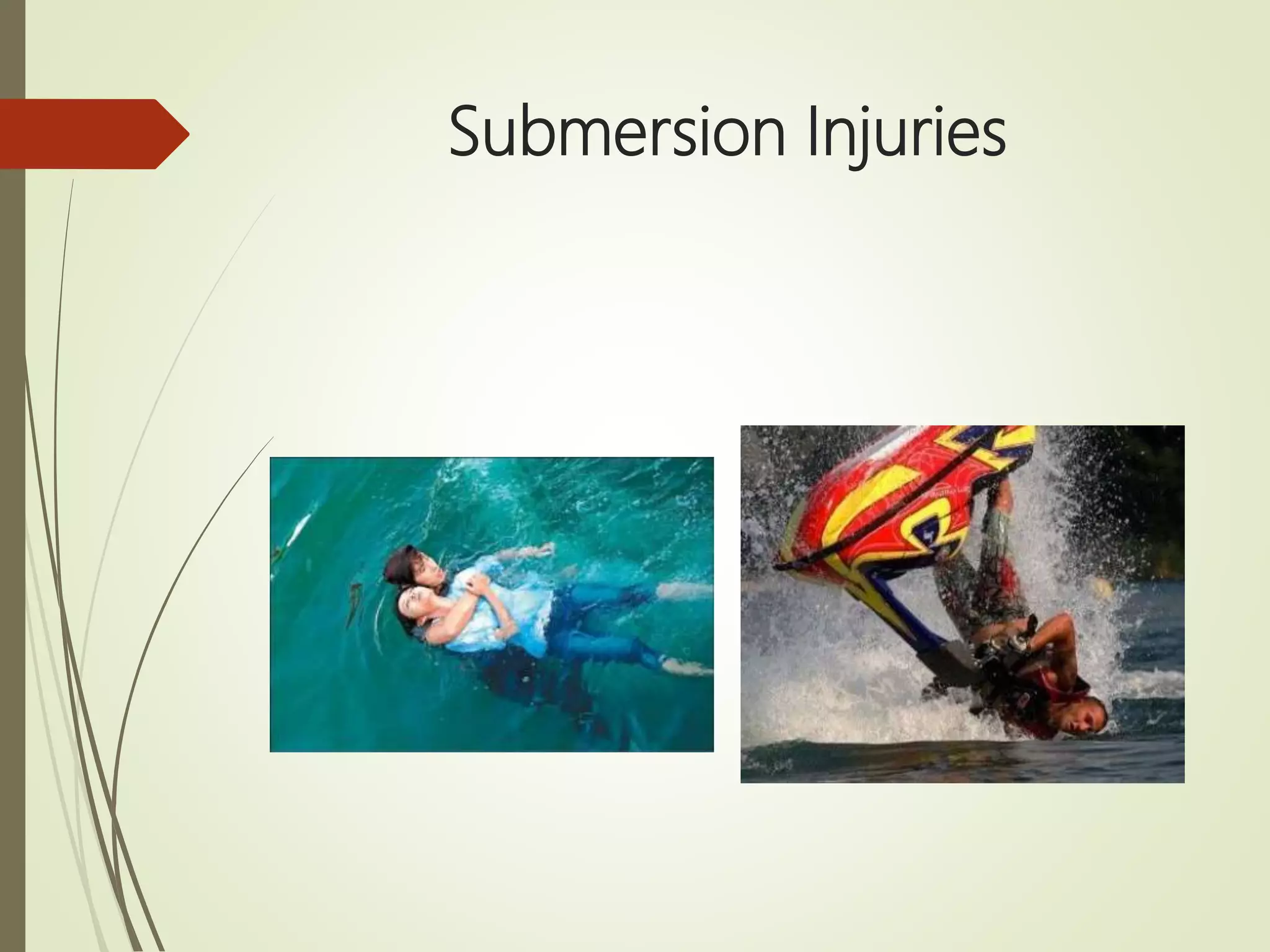 Submersion Injuries